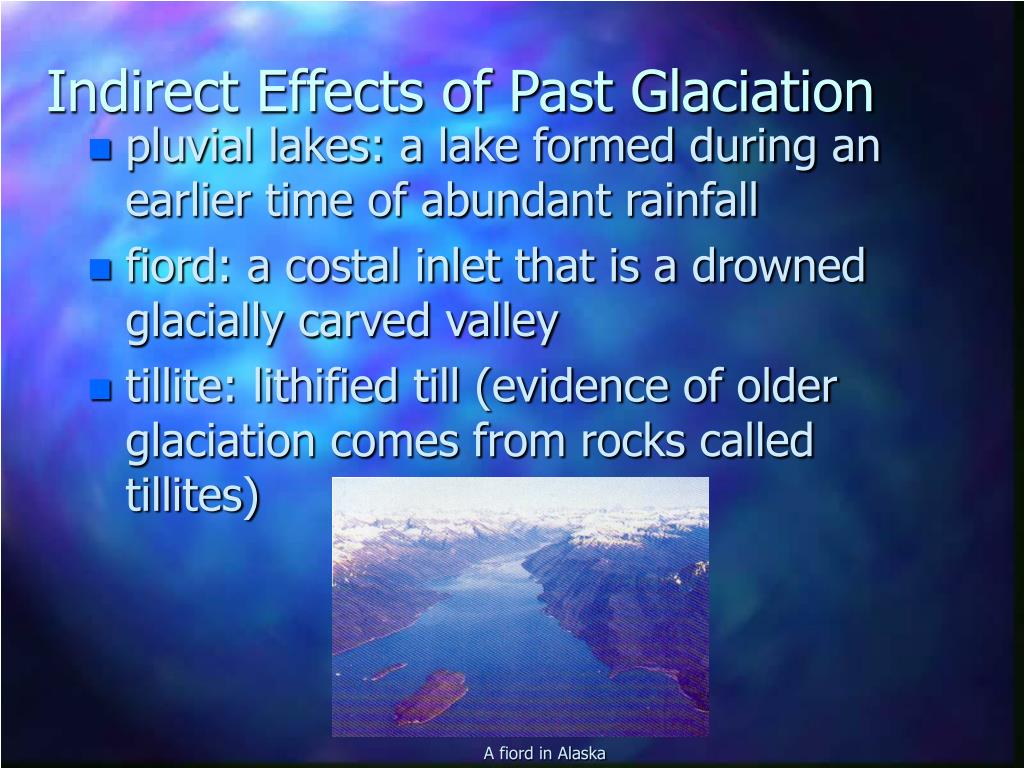 Indirect Effects of Past Glaciation

pluvial lakes: a lake formed during an earlier time of abundant rainfall

fiord: a costal inlet that is a drowned glacially carved valley

tillite: lithified till (evidence of older glaciation comes from rocks called tillites)

A fiord in Alaska